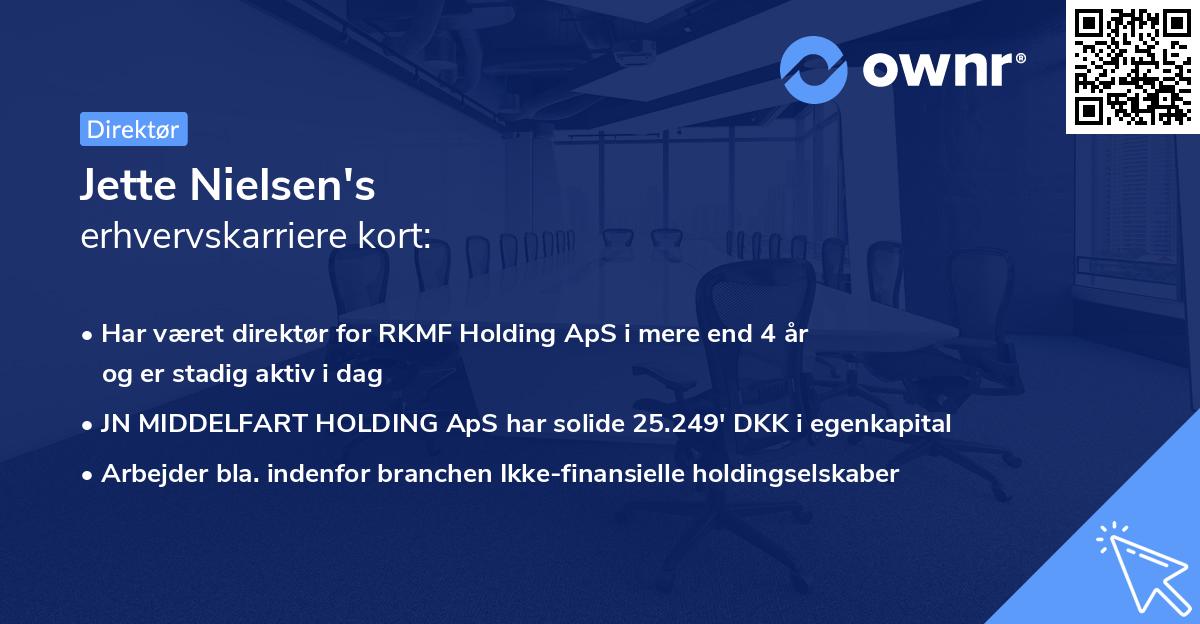 ownr®

Direktør

Jette Nielsen's
erhvervskarriere kort:

• Har været direktør for RKMF Holding ApS i mere end 4 år og er stadig aktiv i dag
• JN MIDDELFART HOLDING ApS har solide 25.249' DKK i egenkapital
• Arbejder bla. indenfor branchen Ikke-finansielle holdingselskaber